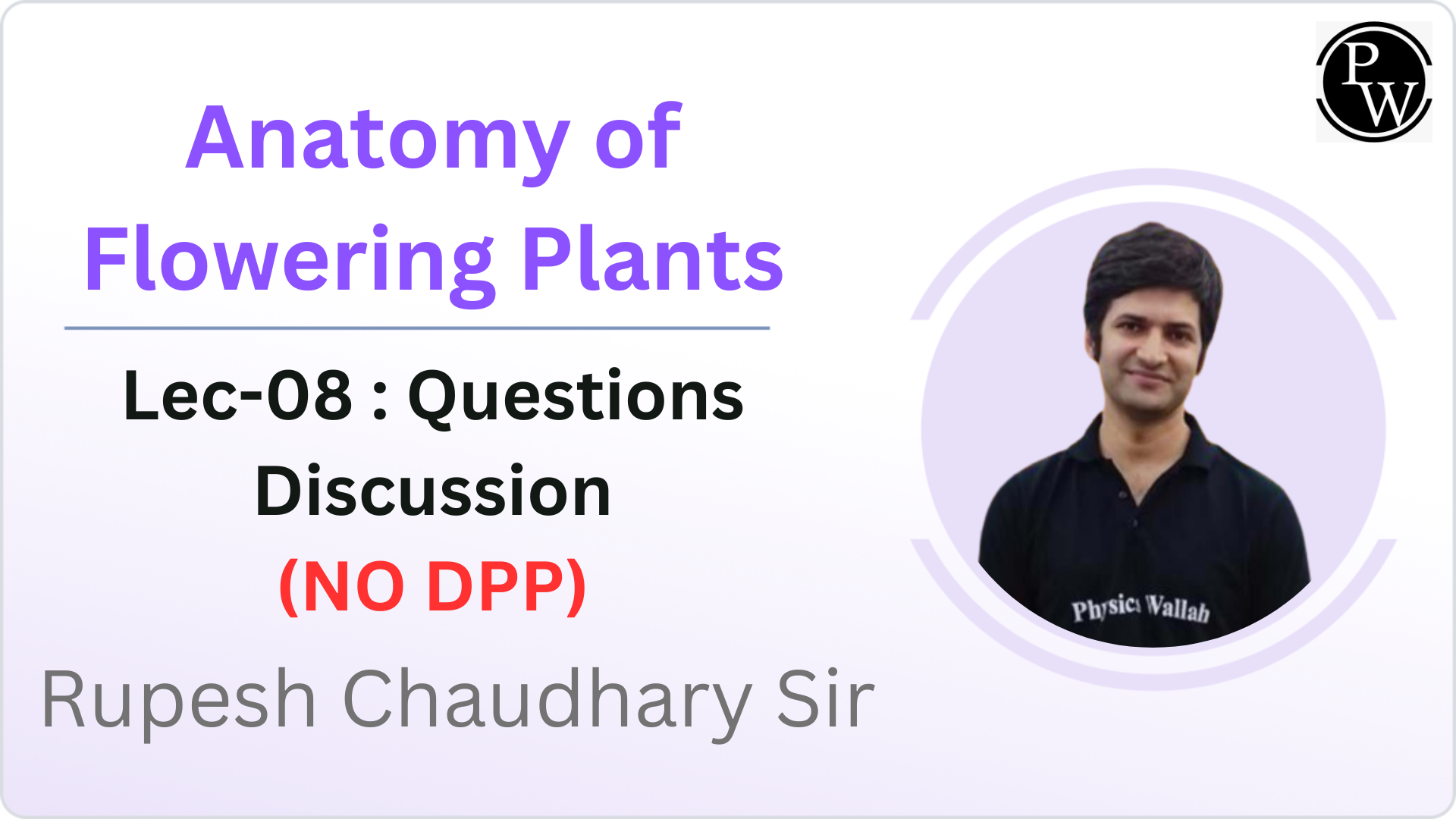 PW

Anatomy of Flowering Plants

Lec-08 : Questions Discussion
(NO DPP)

Rupesh Chaudhary Sir

Physics Wallah